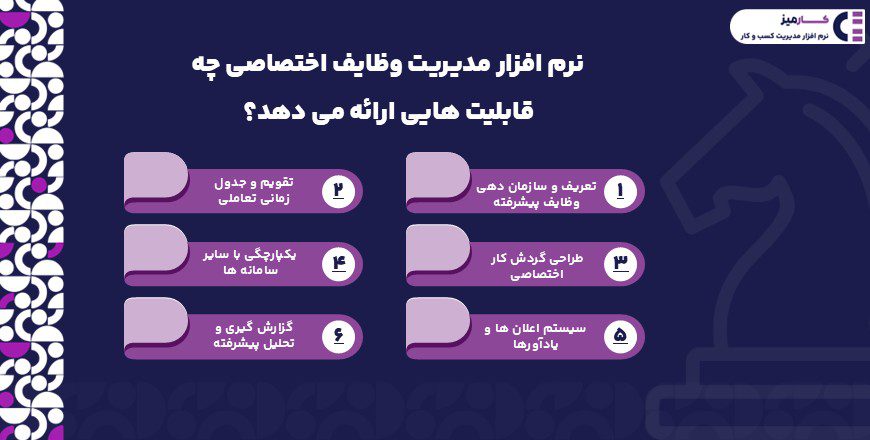 کارمیز
نرم افزار مدیریت کسب و کار

نرم افزار مدیریت وظایف اختصاصی چه قابلیت هایی ارائه می دهد؟

۱ تعریف و سازمان دهی وظایف پیشرفته

۲ تقویم و جدول زمانی تعاملی

۳ طراحی گردش کار اختصاصی

۴ یکپارچگی با سایر سامانه ها

۵ سیستم اعلان ها و یادآورها

۶ گزارش گیری و تحلیل پیشرفته